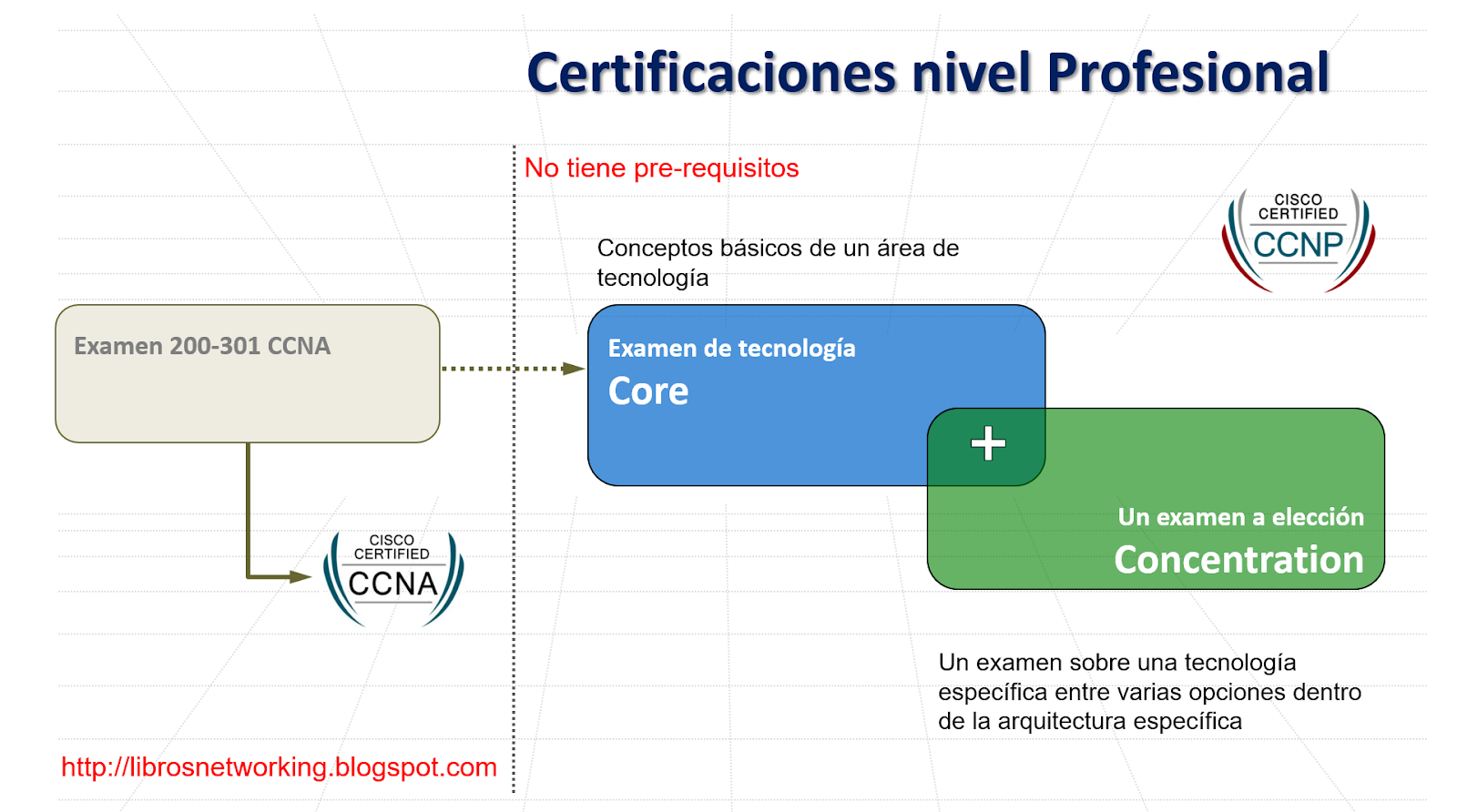 Certificaciones nivel Profesional

No tiene pre-requisitos

CISCO CERTIFIED CCNP

Conceptos básicos de un área de tecnología

Examen 200-301 CCNA

Examen de tecnología
Core

+

Un examen a elección
Concentration

CISCO CERTIFIED CCNA

Un examen sobre una tecnología específica entre varias opciones dentro de la arquitectura específica

http://librosnetworking.blogspot.com